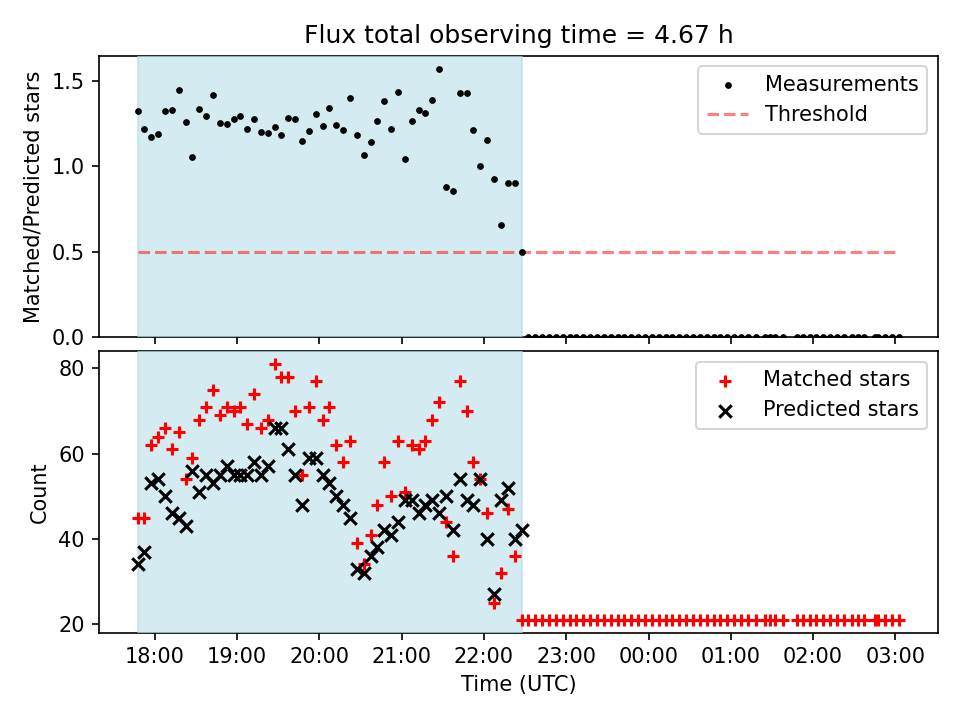 Flux total observing time = 4.67 h

Matched/Predicted stars

1.5
1.0
0.5
0.0

Measurements
Threshold

Count

80
60
40
20

Matched stars
Predicted stars

18:00 19:00 20:00 21:00 22:00 23:00 00:00 01:00 02:00 03:00

Time (UTC)